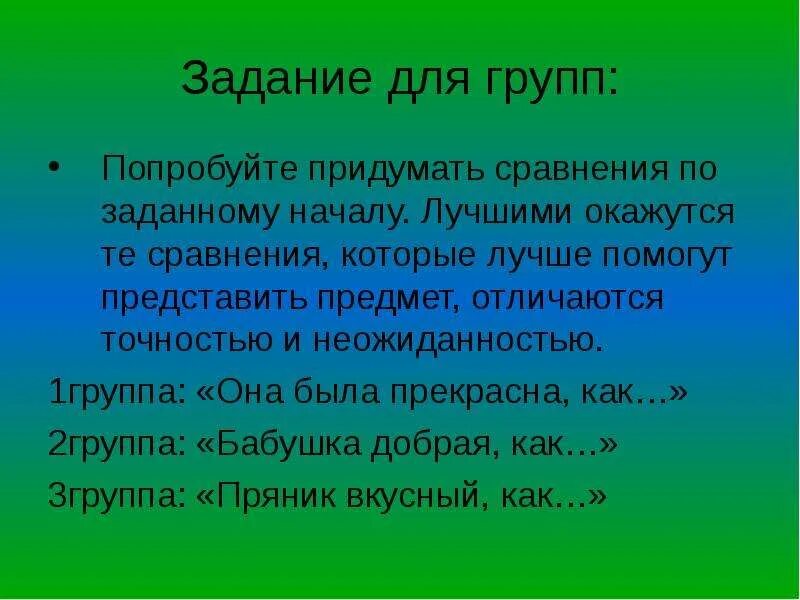 Задание для групп:

• Попробуйте придумать сравнения по заданному началу. Лучшими окажутся те сравнения, которые лучше помогут представить предмет, отличаются точностью и неожиданностью.

1группа: «Она была прекрасна, как…»

2группа: «Бабушка добрая, как…»

3группа: «Пряник вкусный, как…»